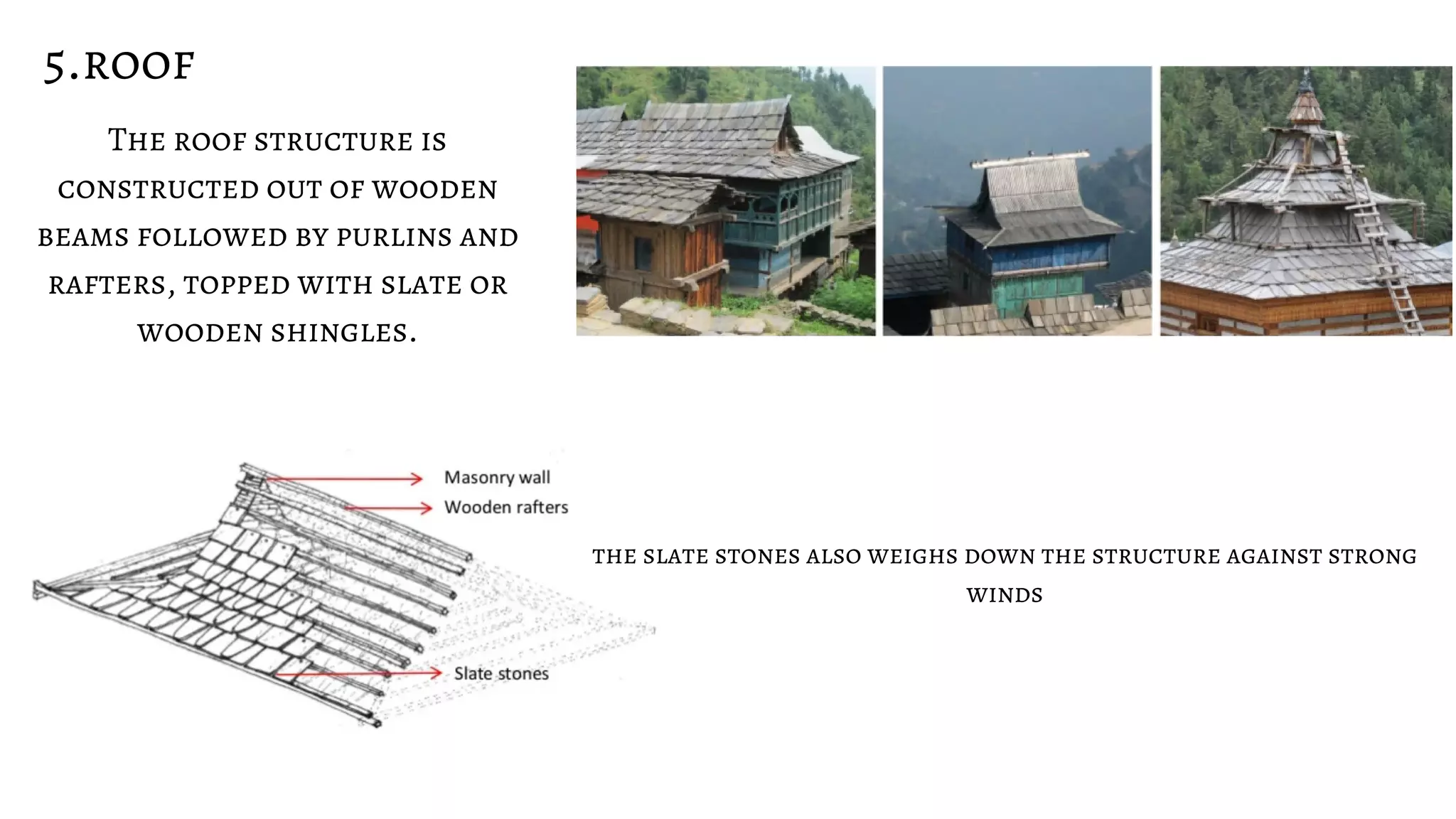 5.ROOF

THE ROOF STRUCTURE IS CONSTRUCTED OUT OF WOODEN BEAMS FOLLOWED BY PURLINS AND RAFTERS, TOPPED WITH SLATE OR WOODEN SHINGLES.

Masonry wall

Wooden rafters

Slate stones

THE SLATE STONES ALSO WEIGHS DOWN THE STRUCTURE AGAINST STRONG WINDS